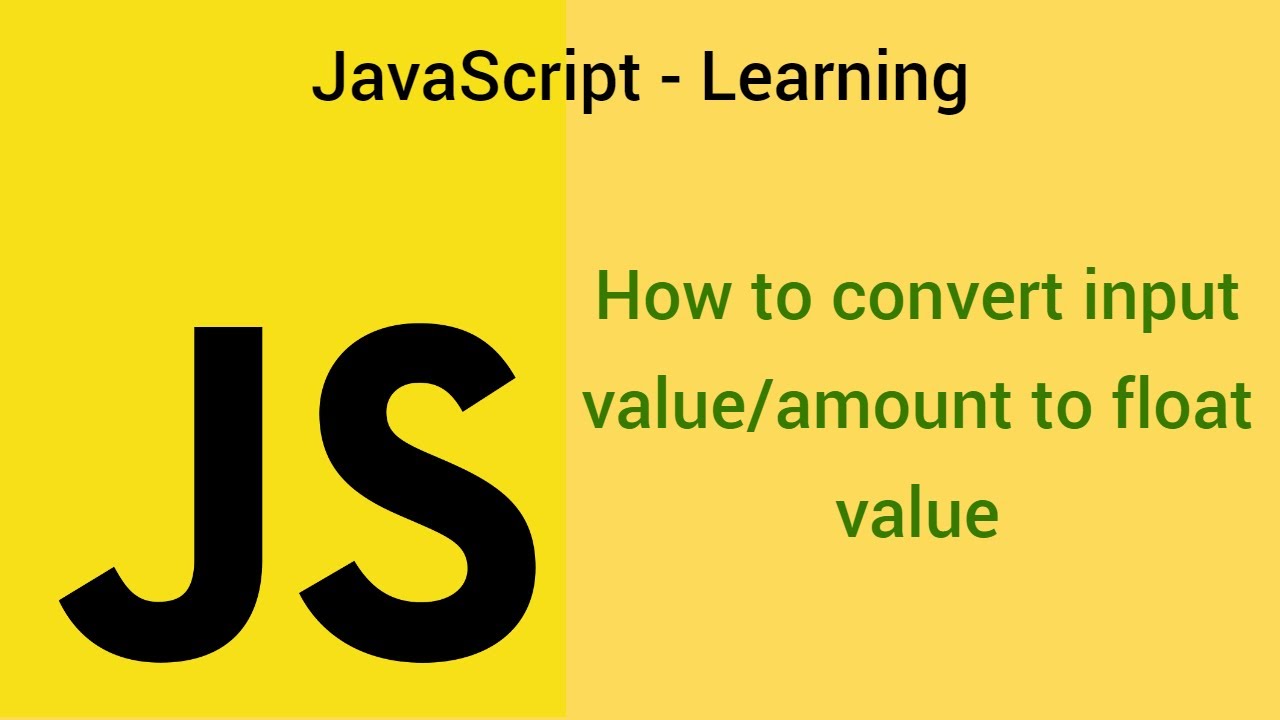 JavaScript - Learning

JS

How to convert input value/amount to float value